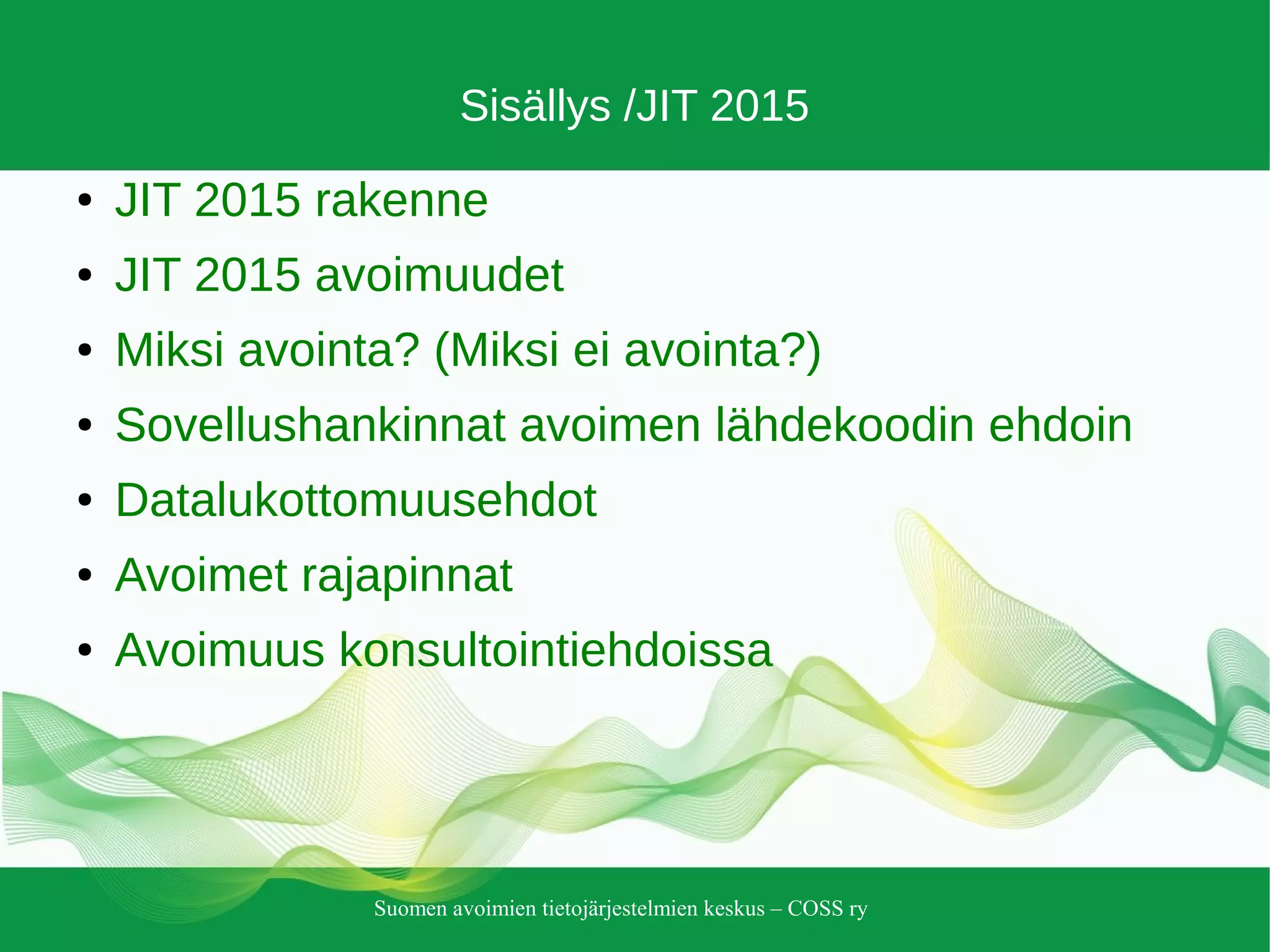 Sisällys /JIT 2015

• JIT 2015 rakenne
• JIT 2015 avoimuudet
• Miksi avointa? (Miksi ei avointa?)
• Sovellushankinnat avoimen lähdekoodin ehdoin
• Datalukottomuusehdot
• Avoimet rajapinnat
• Avoimuus konsultointiehdoissa

Suomen avoimien tietojärjestelmien keskus – COSS ry